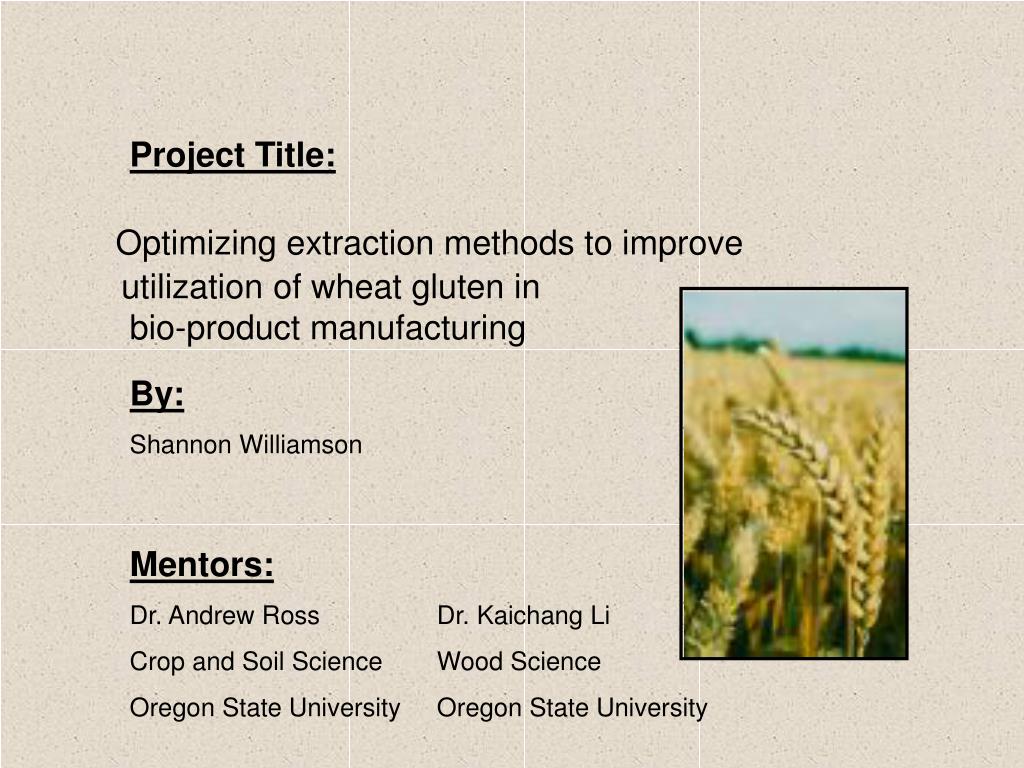 Project Title:

Optimizing extraction methods to improve utilization of wheat gluten in bio-product manufacturing

By:

Shannon Williamson

Mentors:

Dr. Andrew Ross
Crop and Soil Science
Oregon State University

Dr. Kaichang Li
Wood Science
Oregon State University